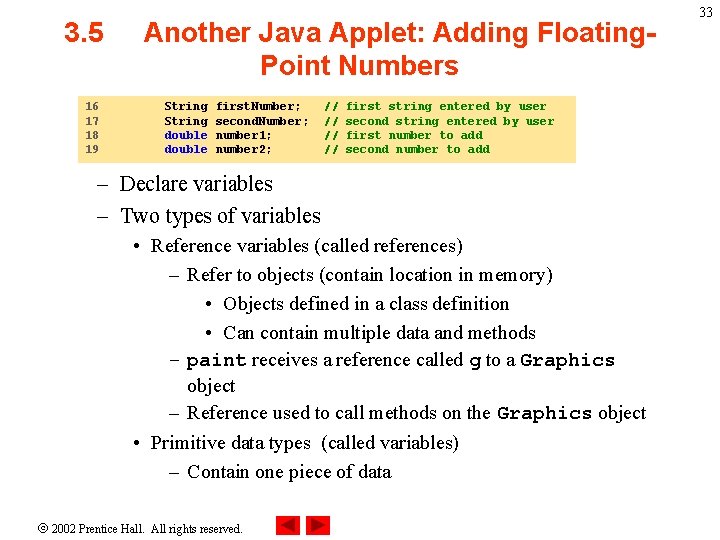 33

3.5 Another Java Applet: Adding Floating-Point Numbers

16 String firstNumber; // first string entered by user
17 String secondNumber; // second string entered by user
18 double number1; // first number to add
19 double number2; // second number to add

– Declare variables
– Two types of variables
• Reference variables (called references)
– Refer to objects (contain location in memory)
• Objects defined in a class definition
• Can contain multiple data and methods
– paint receives a reference called g to a Graphics object
– Reference used to call methods on the Graphics object
• Primitive data types (called variables)
– Contain one piece of data

© 2002 Prentice Hall. All rights reserved.